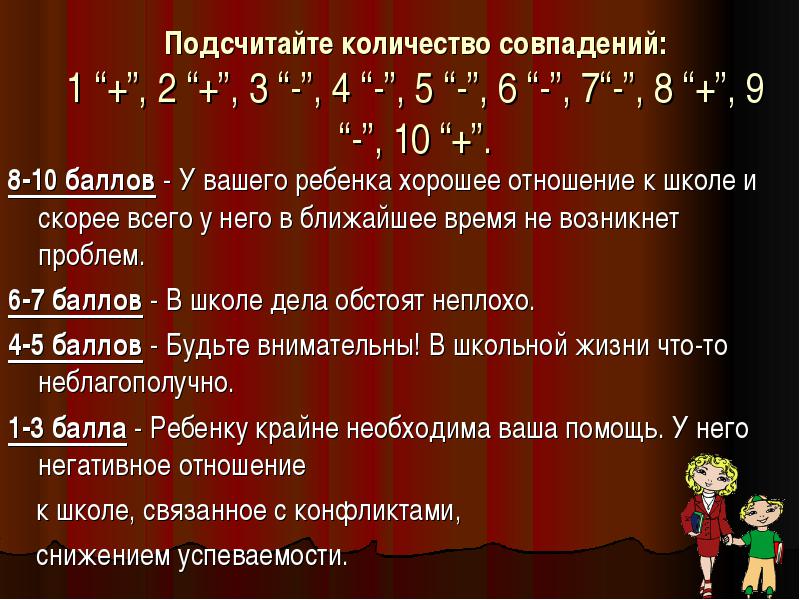 Подсчитайте количество совпадений:
1 “+”, 2 “+”, 3 “-”, 4 “-”, 5 “-”, 6 “-”, 7“-”, 8 “+”, 9 “-”, 10 “+”.

8-10 баллов - У вашего ребенка хорошее отношение к школе и скорее всего у него в ближайшее время не возникнет проблем.

6-7 баллов - В школе дела обстоят неплохо.

4-5 баллов - Будьте внимательны! В школьной жизни что-то неблагополучно.

1-3 балла - Ребенку крайне необходима ваша помощь. У него негативное отношение

к школе, связанное с конфликтами,

снижением успеваемости.